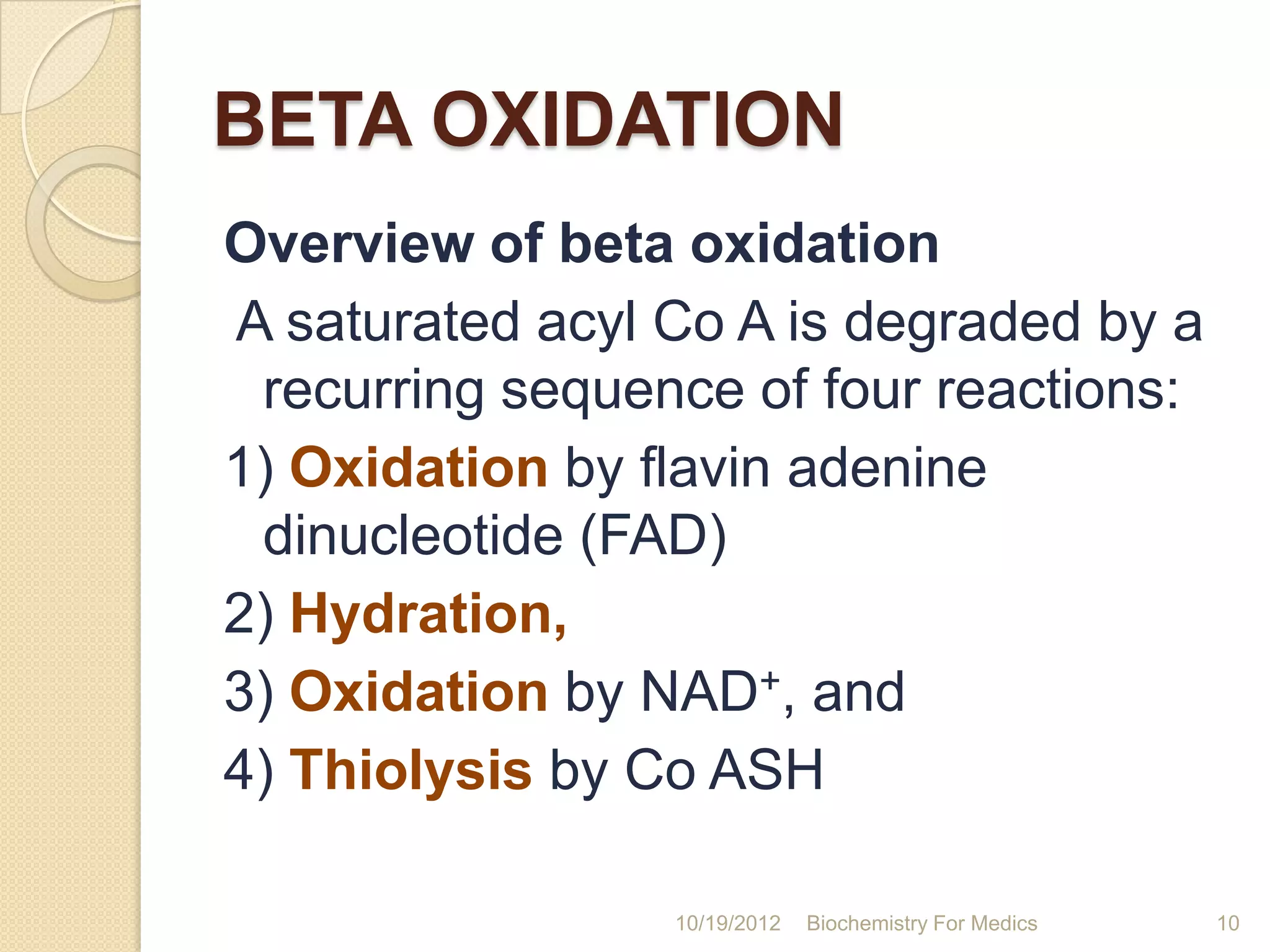 BETA OXIDATION

Overview of beta oxidation

A saturated acyl Co A is degraded by a recurring sequence of four reactions:

1) Oxidation by flavin adenine dinucleotide (FAD)

2) Hydration,

3) Oxidation by $NAD^+$, and

4) Thiolysis by Co ASH

10/19/2012 Biochemistry For Medics 10